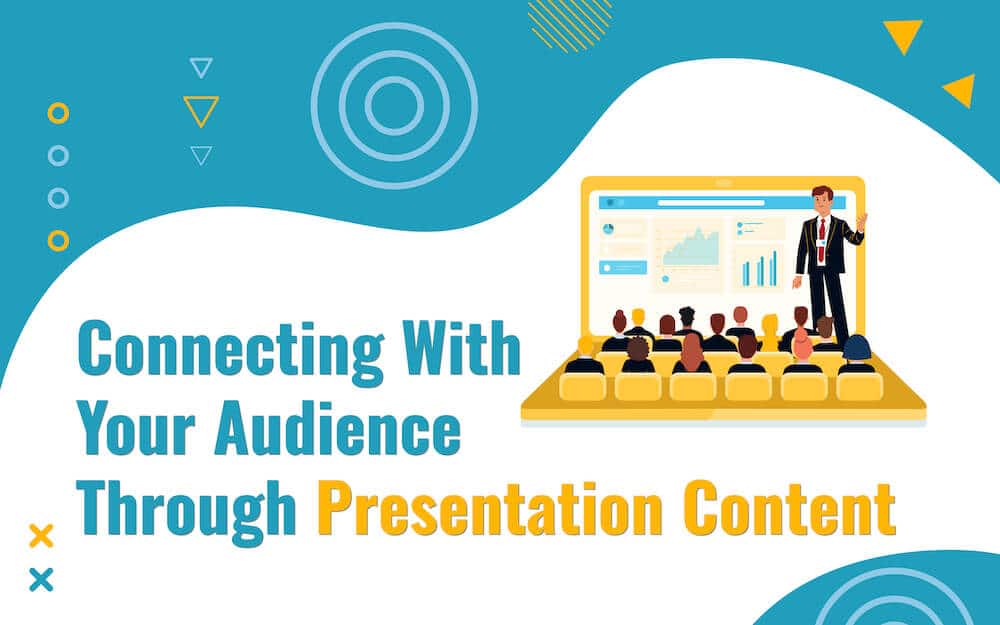 Connecting With Your Audience Through Presentation Content